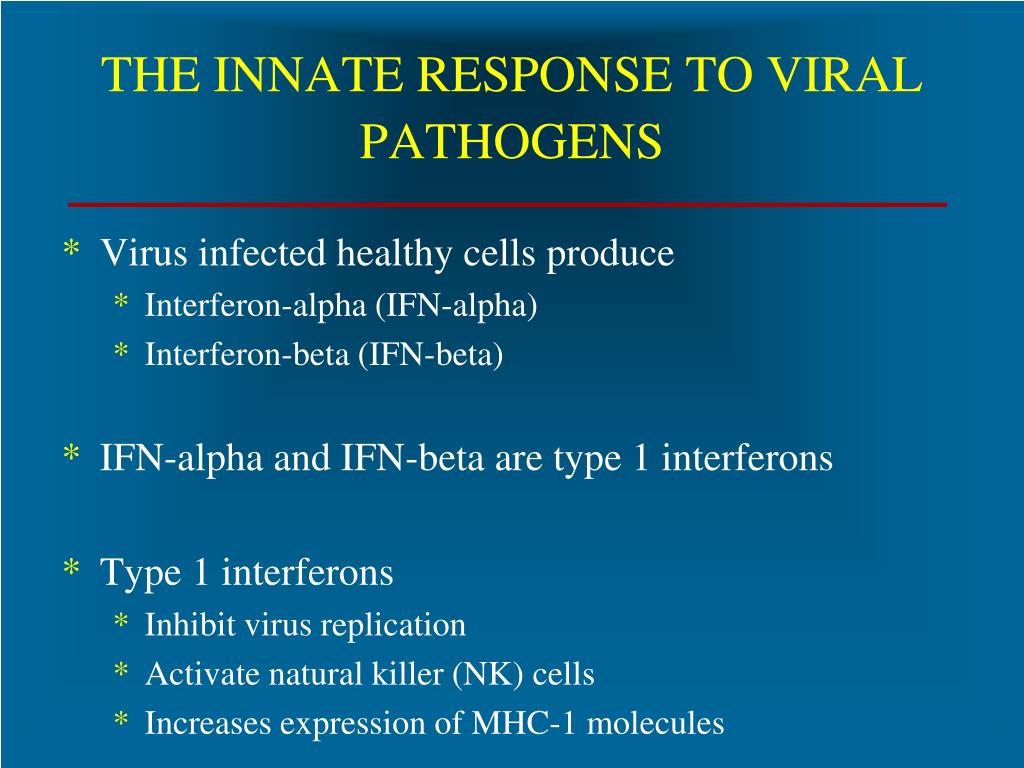 THE INNATE RESPONSE TO VIRAL PATHOGENS

* Virus infected healthy cells produce
  * Interferon-alpha (IFN-alpha)
  * Interferon-beta (IFN-beta)

* IFN-alpha and IFN-beta are type 1 interferons

* Type 1 interferons
  * Inhibit virus replication
  * Activate natural killer (NK) cells
  * Increases expression of MHC-1 molecules